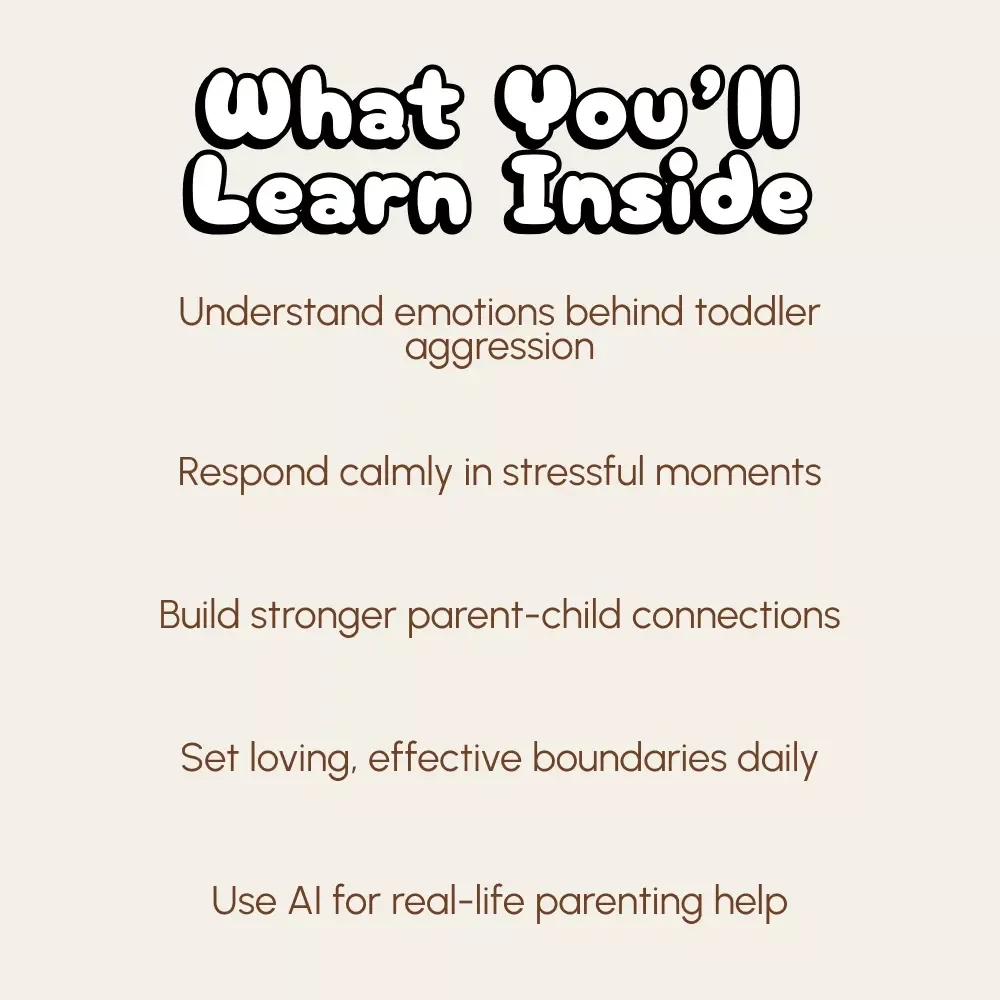 What You'll Learn Inside

Understand emotions behind toddler aggression

Respond calmly in stressful moments

Build stronger parent-child connections

Set loving, effective boundaries daily

Use AI for real-life parenting help